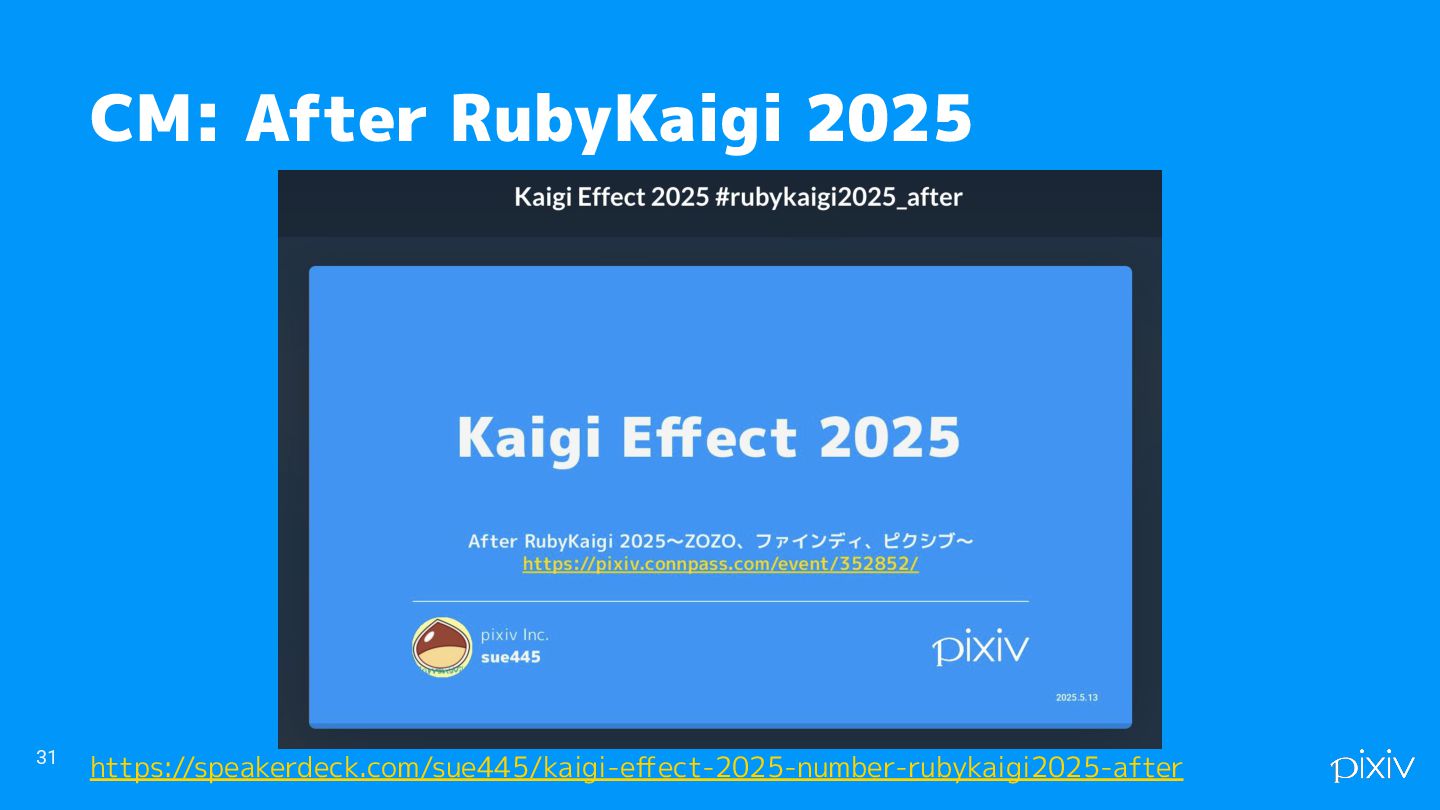 CM: After RubyKaigi 2025

Kaigi Effect 2025 #rubykaigi2025_after

Kaigi Effect 2025

After RubyKaigi 2025〜ZOZO、ファインディ、ピクシブ〜
https://pixiv.connpass.com/event/352852/

pixiv Inc.
sue445

pixiv

2025.5.13

31

https://speakerdeck.com/sue445/kaigi-effect-2025-number-rubykaigi2025-after

pixiv